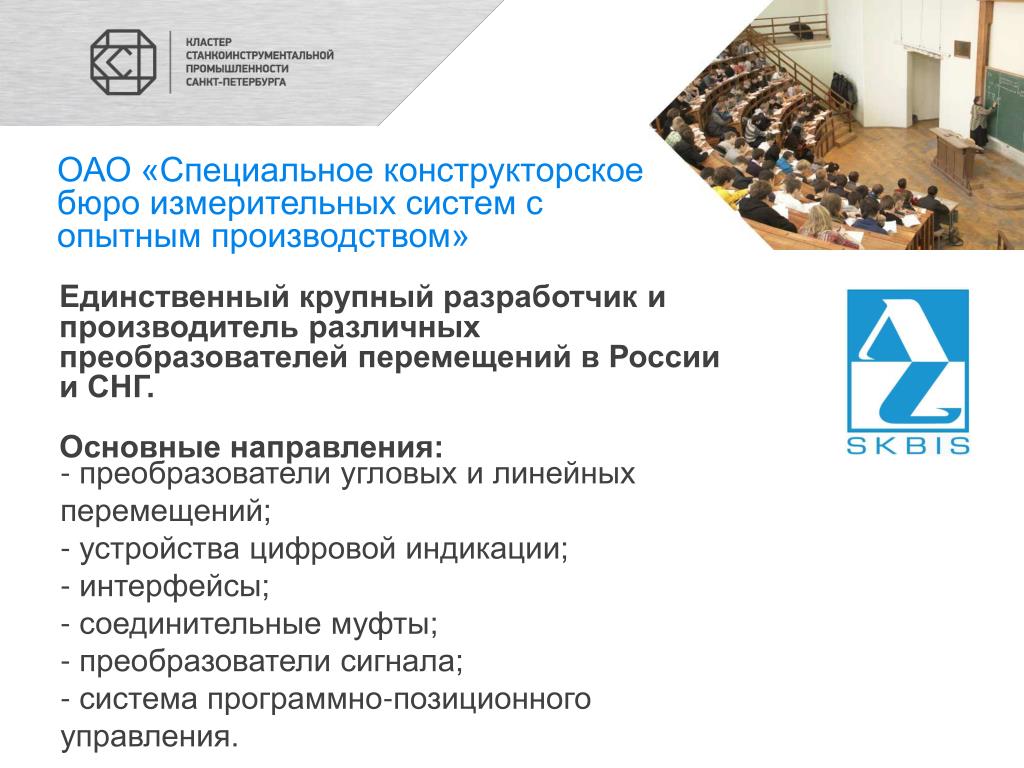 КЛАСТЕР
СТАНКОИНСТРУМЕНТАЛЬНОЙ
ПРОМЫШЛЕННОСТИ
САНКТ-ПЕТЕРБУРГА

ОАО «Специальное конструкторское бюро измерительных систем с опытным производством»

Единственный крупный разработчик и производитель различных преобразователей перемещений в России и СНГ.

SKBIS

Основные направления:
- преобразователи угловых и линейных перемещений;
- устройства цифровой индикации;
- интерфейсы;
- соединительные муфты;
- преобразователи сигнала;
- система программно-позиционного управления.